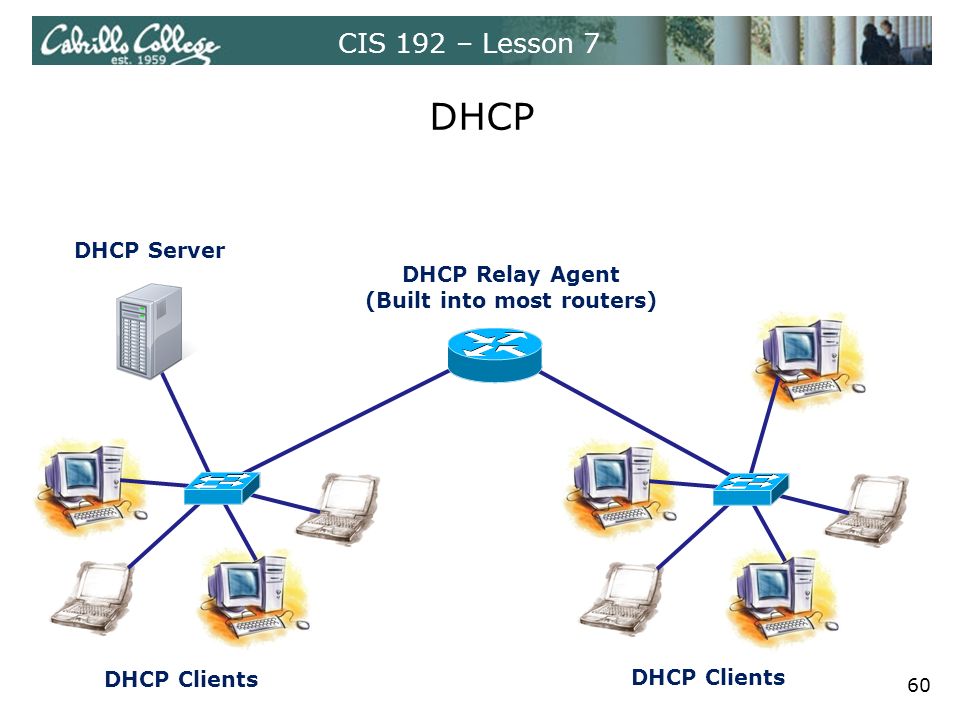 Cabrillo College
est. 1959

CIS 192 – Lesson 7

DHCP

DHCP Server

DHCP Relay Agent
(Built into most routers)

DHCP Clients

DHCP Clients

60